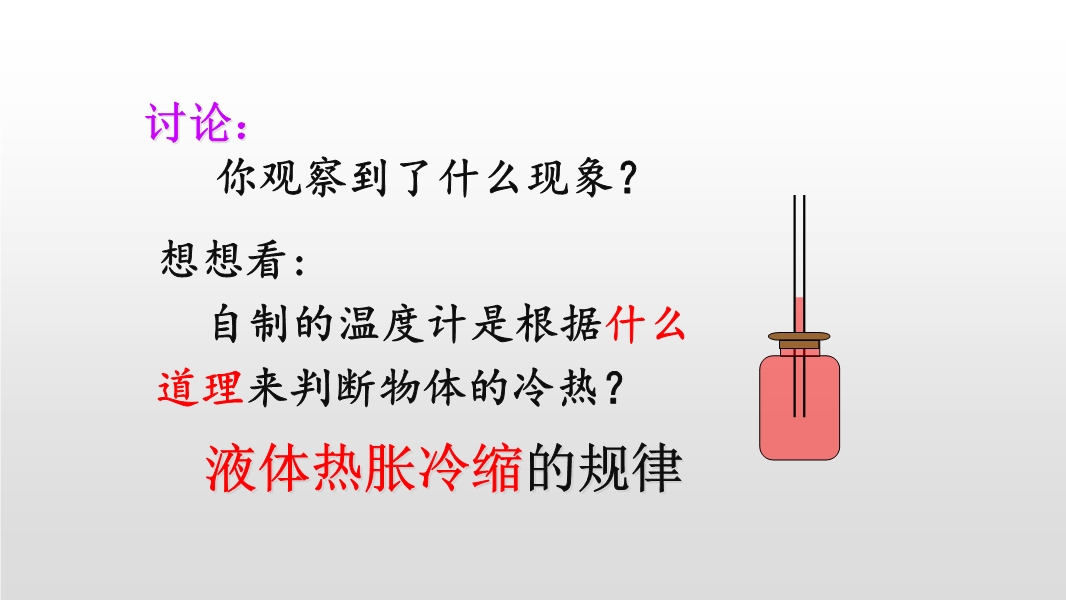 讨论：

你观察到了什么现象？

想想看：

自制的温度计是根据什么道理来判断物体的冷热？

液体热胀冷缩的规律